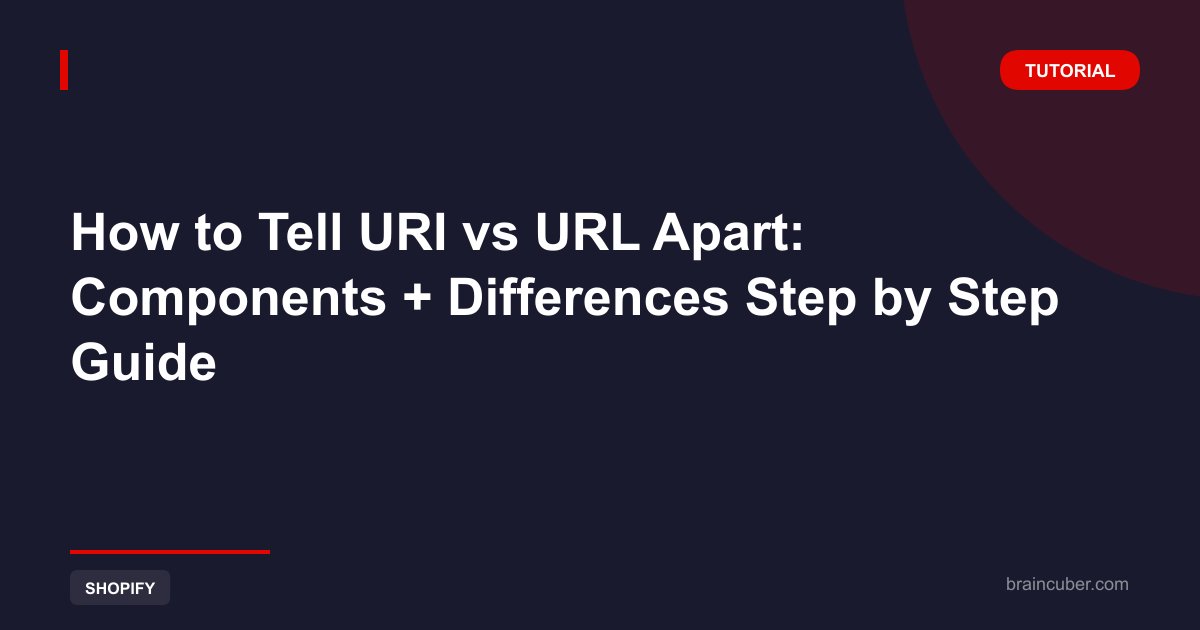 TUTORIAL

How to Tell URI vs URL Apart: Components + Differences Step by Step Guide

SHOPIFY

braincuber.com